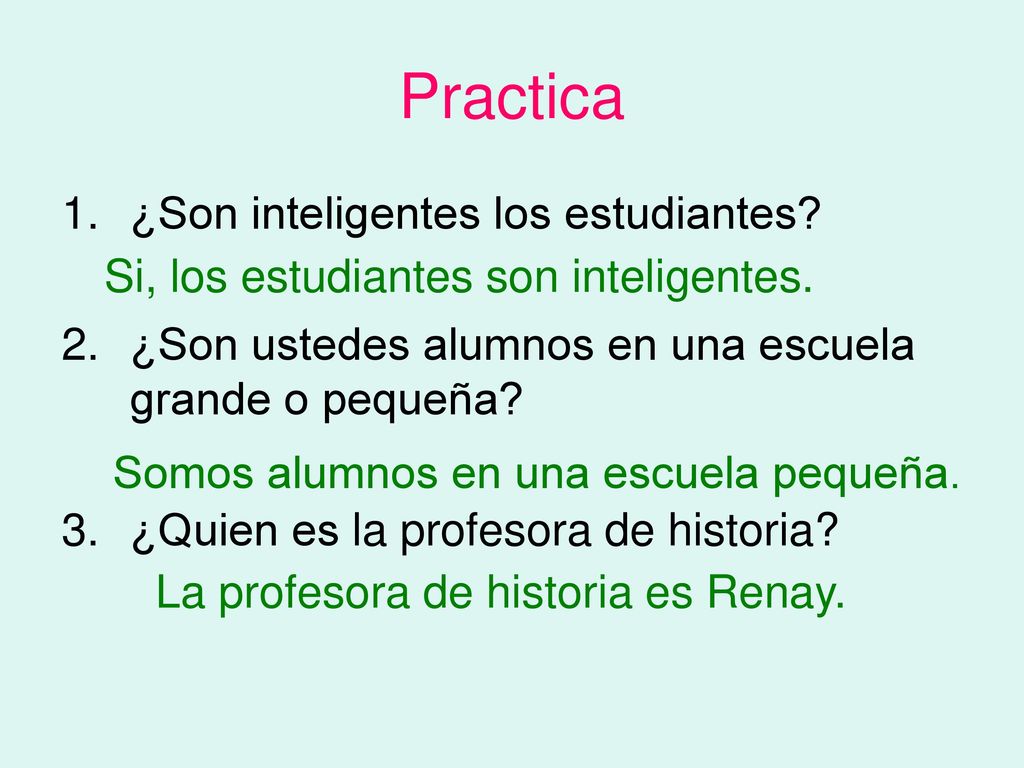 Practica

1. ¿Son inteligentes los estudiantes?

Si, los estudiantes son inteligentes.

2. ¿Son ustedes alumnos en una escuela grande o pequeña?

Somos alumnos en una escuela pequeña.

3. ¿Quien es la profesora de historia?

La profesora de historia es Renay.